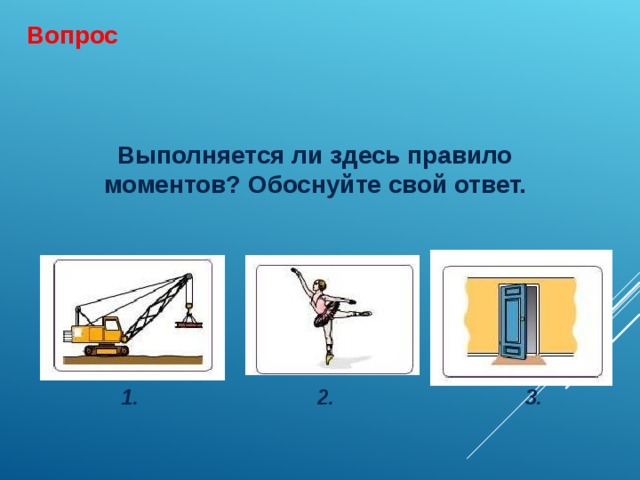 Вопрос

Выполняется ли здесь правило моментов? Обоснуйте свой ответ.

1.

2.

3.